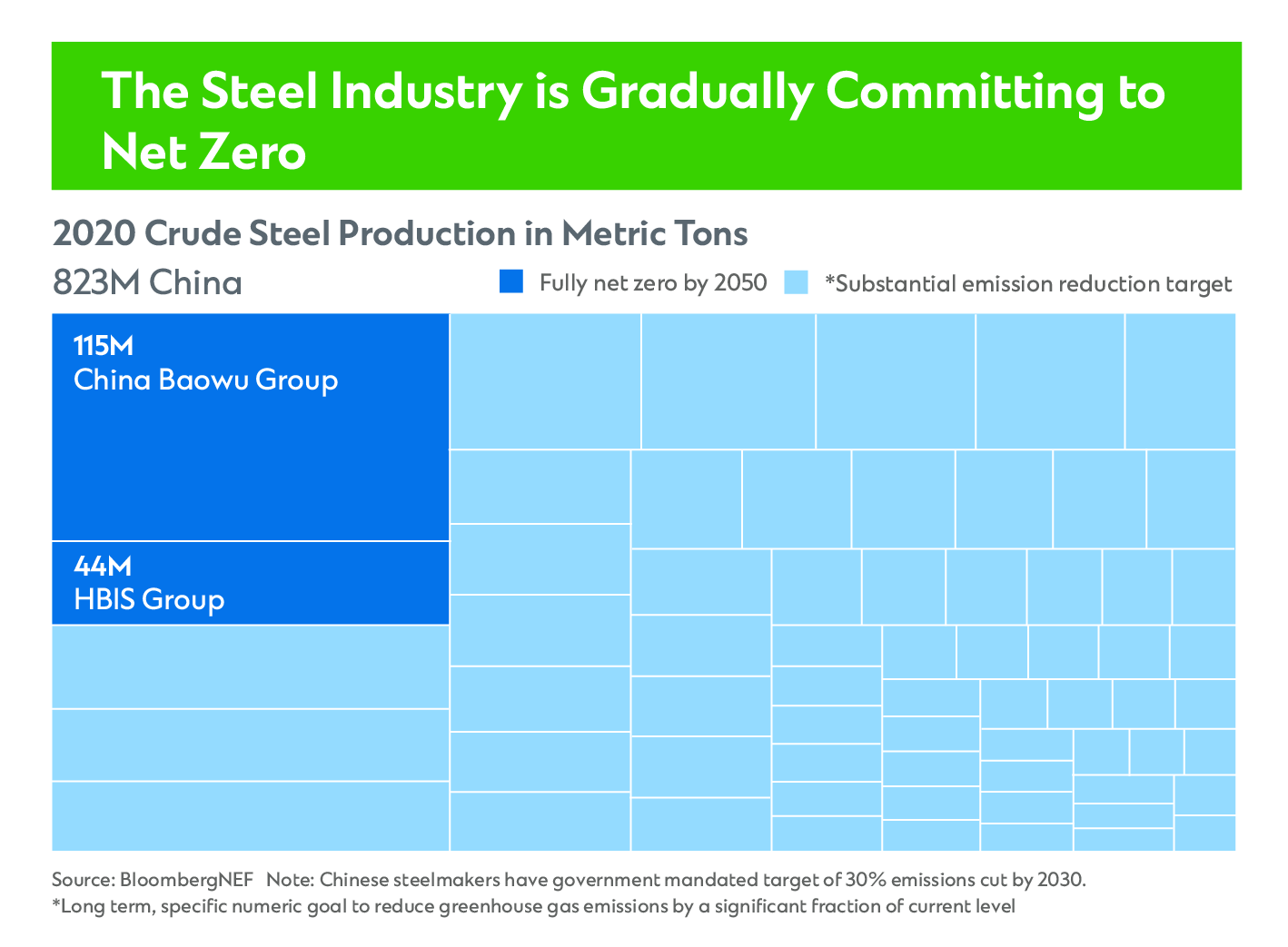 The Steel Industry is Gradually Committing to Net Zero

2020 Crude Steel Production in Metric Tons

823M China

Fully net zero by 2050

*Substantial emission reduction target

115M
China Baowu Group

44M
HBIS Group

Source: BloombergNEF Note: Chinese steelmakers have government mandated target of 30% emissions cut by 2030.
*Long term, specific numeric goal to reduce greenhouse gas emissions by a significant fraction of current level